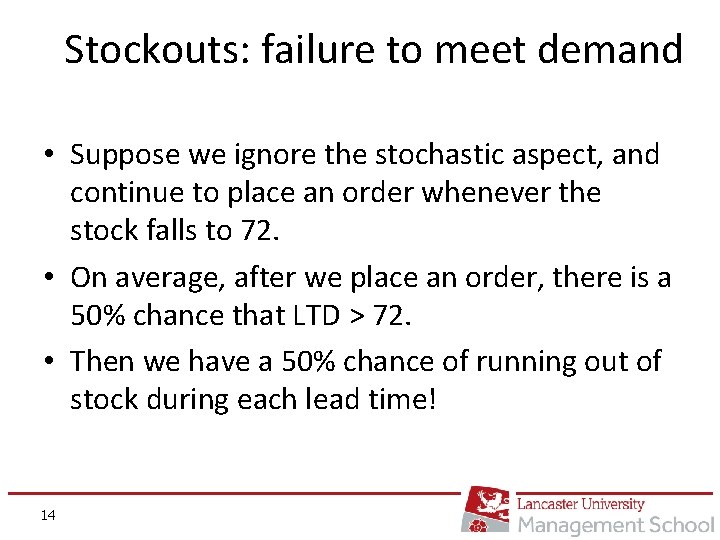 Stockouts: failure to meet demand

• Suppose we ignore the stochastic aspect, and continue to place an order whenever the stock falls to 72.

• On average, after we place an order, there is a 50% chance that LTD > 72.

• Then we have a 50% chance of running out of stock during each lead time!

14

Lancaster University
Management School